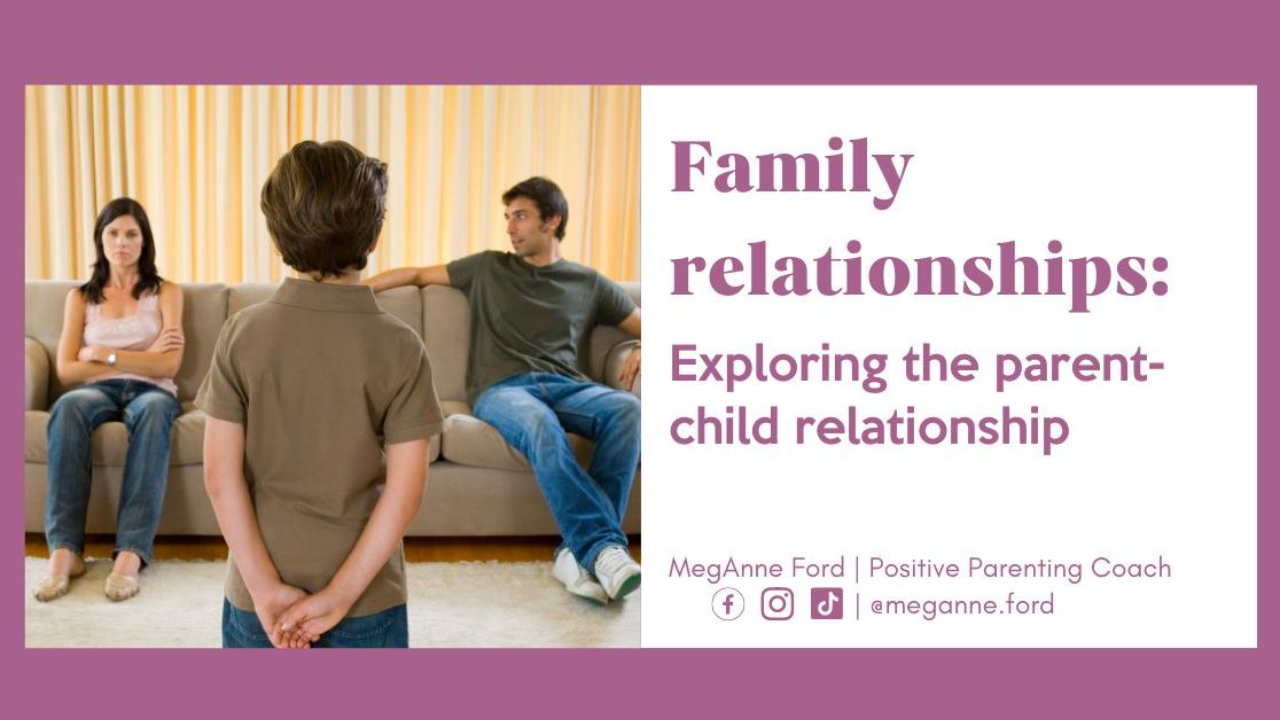 Family relationships:

Exploring the parent-child relationship

MegAnne Ford | Positive Parenting Coach
| @meganne.ford